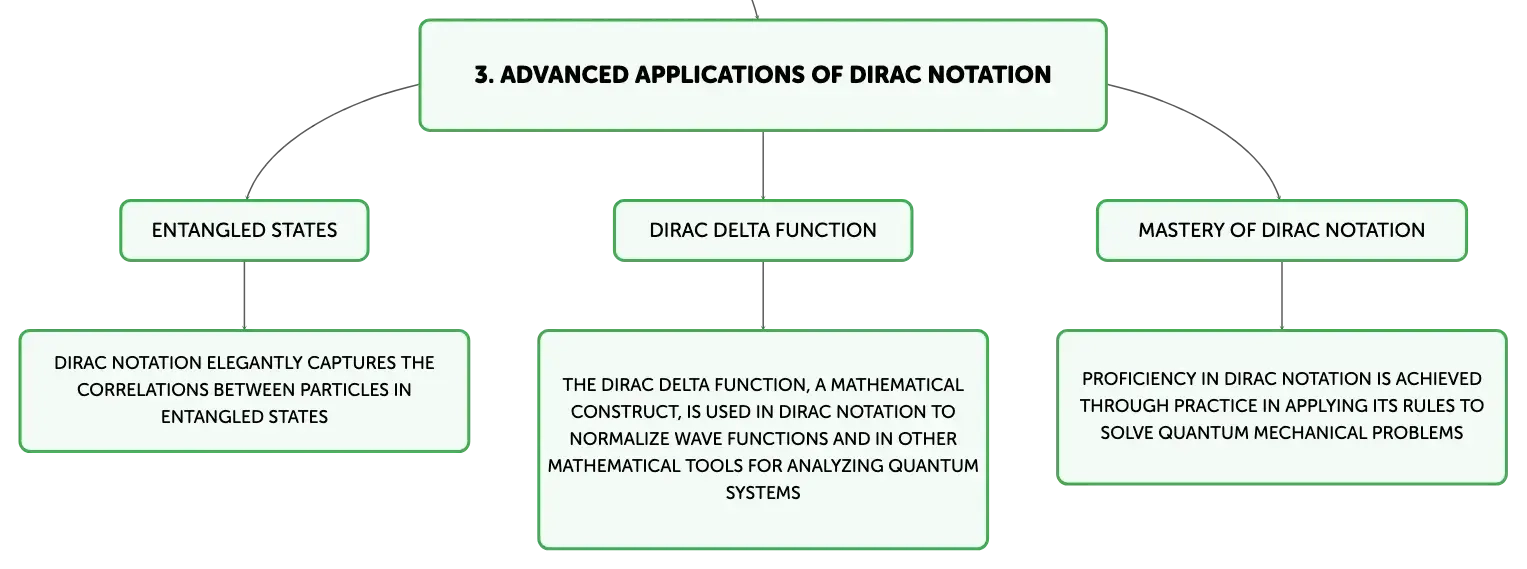 3. ADVANCED APPLICATIONS OF DIRAC NOTATION

ENTANGLED STATES

DIRAC NOTATION ELEGANTLY CAPTURES THE CORRELATIONS BETWEEN PARTICLES IN ENTANGLED STATES

DIRAC DELTA FUNCTION

THE DIRAC DELTA FUNCTION, A MATHEMATICAL CONSTRUCT, IS USED IN DIRAC NOTATION TO NORMALIZE WAVE FUNCTIONS AND IN OTHER MATHEMATICAL TOOLS FOR ANALYZING QUANTUM SYSTEMS

MASTERY OF DIRAC NOTATION

PROFICIENCY IN DIRAC NOTATION IS ACHIEVED THROUGH PRACTICE IN APPLYING ITS RULES TO SOLVE QUANTUM MECHANICAL PROBLEMS